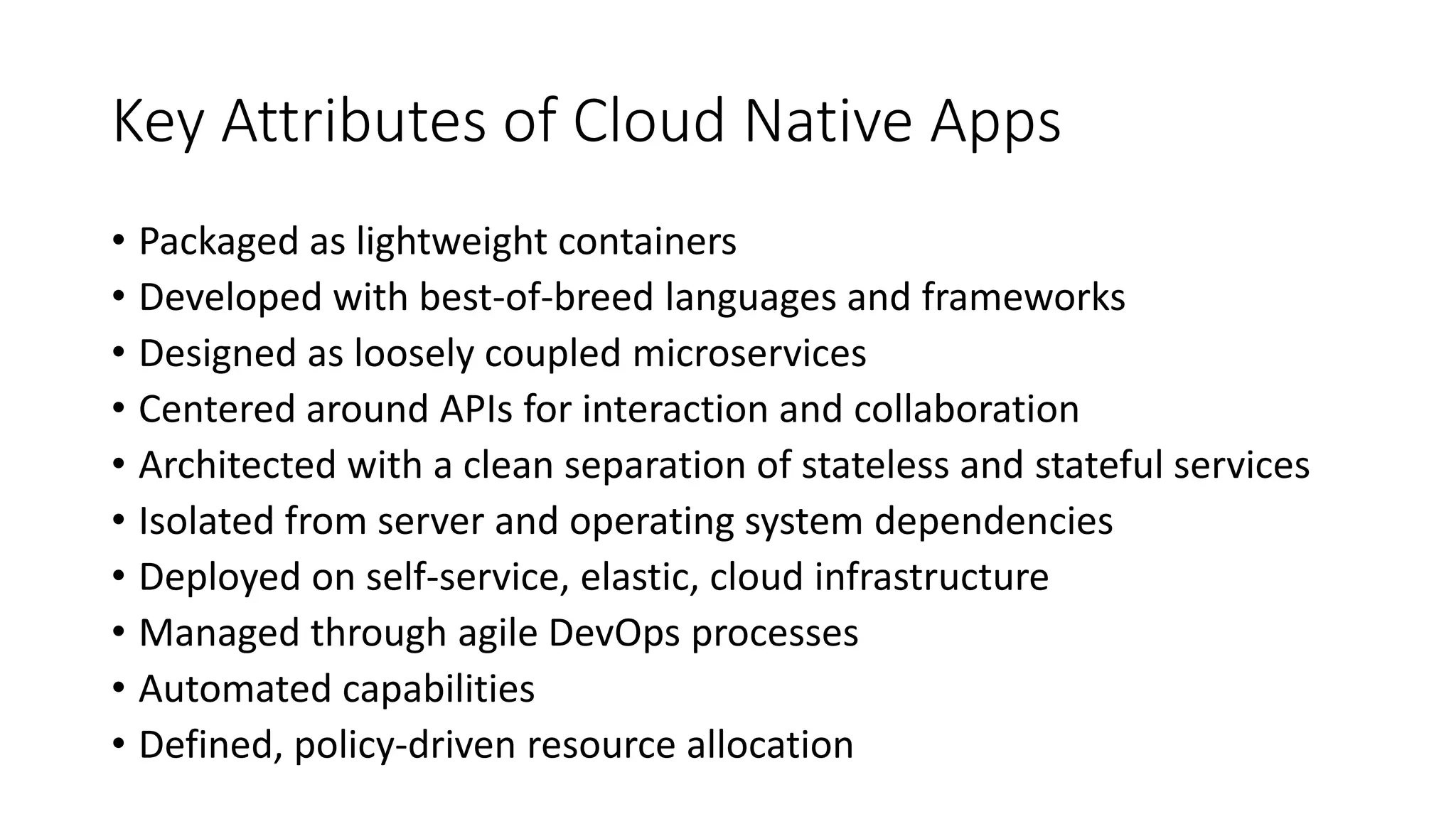 Key Attributes of Cloud Native Apps

• Packaged as lightweight containers
• Developed with best-of-breed languages and frameworks
• Designed as loosely coupled microservices
• Centered around APIs for interaction and collaboration
• Architected with a clean separation of stateless and stateful services
• Isolated from server and operating system dependencies
• Deployed on self-service, elastic, cloud infrastructure
• Managed through agile DevOps processes
• Automated capabilities
• Defined, policy-driven resource allocation